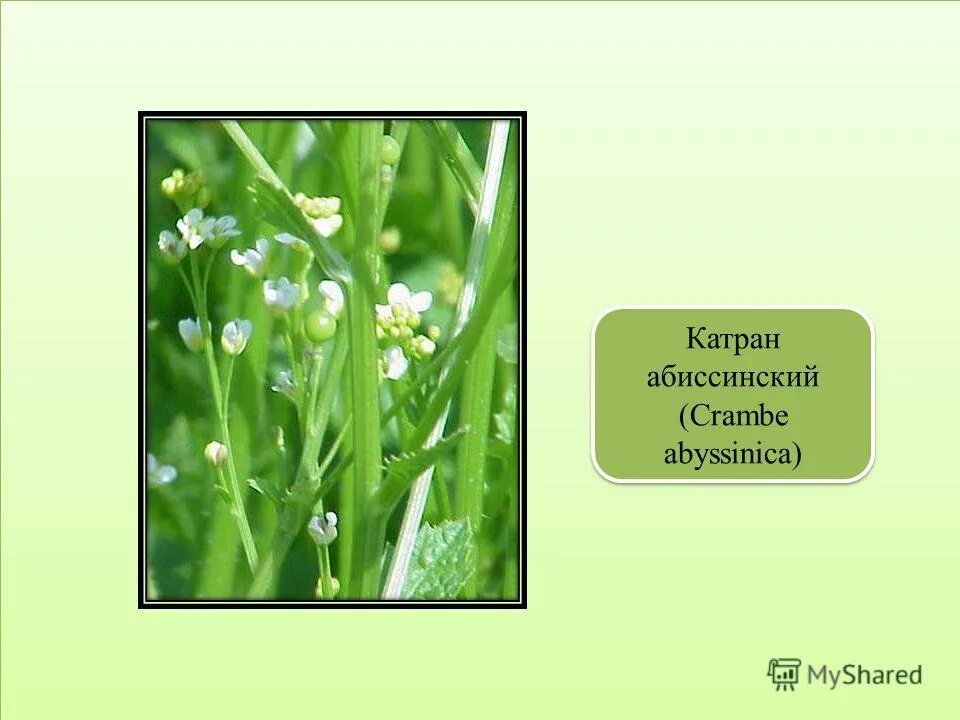 Катран абиссинский (Crambe abyssinica)

MyShared